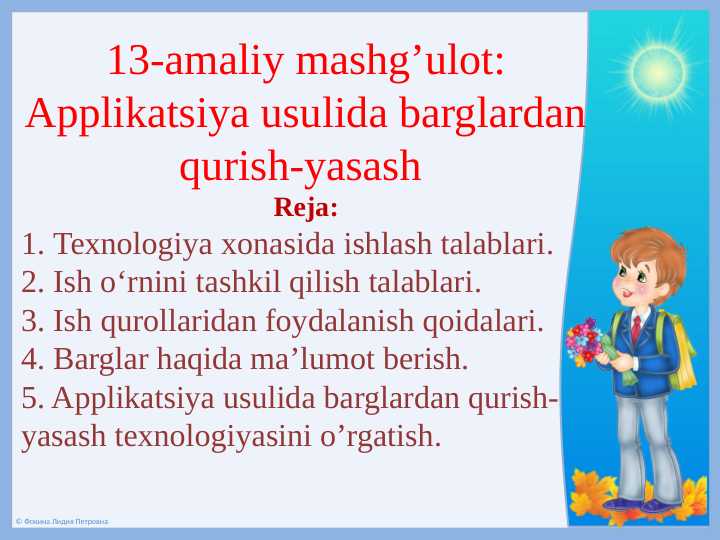 13-amaliy mashg’ulot: Applikatsiya usulida barglardan qurish-yasash

Reja:

1. Texnologiya xonasida ishlash talablari.
2. Ish o‘rnini tashkil qilish talablari.
3. Ish qurollaridan foydalanish qoidalari.
4. Barglar haqida ma’lumot berish.
5. Applikatsiya usulida barglardan qurish-yasash texnologiyasini o’rgatish.

© Фокина Лидия Петровна